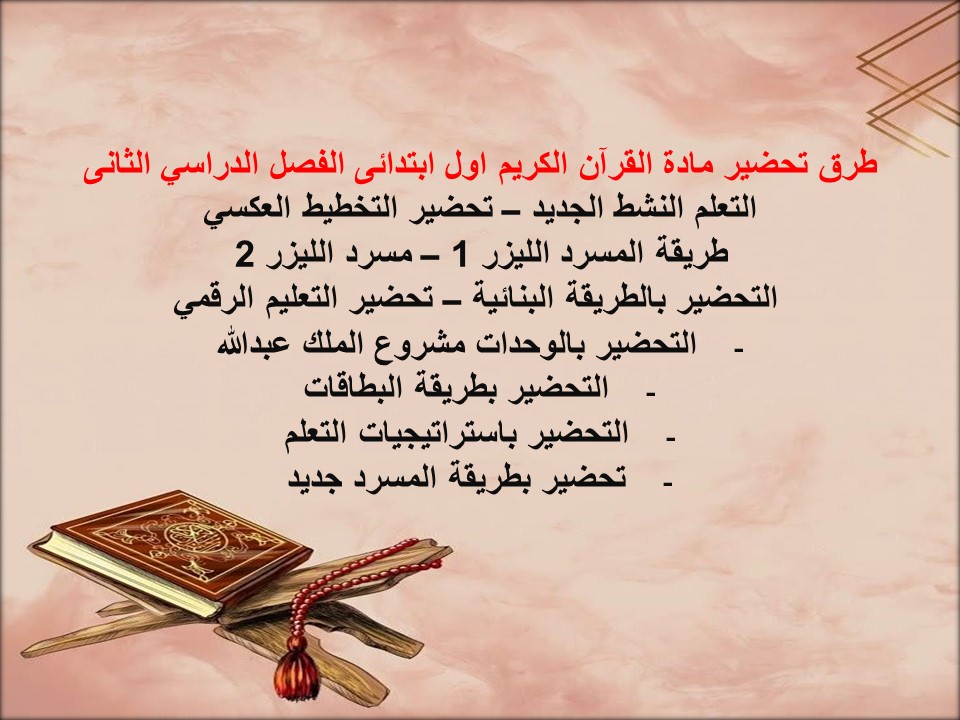 طرق تحضير مادة القرآن الكريم اول ابتدائى الفصل الدراسي الثانى
التعلم النشط الجديد – تحضير التخطيط العكسي
طريقة المسرد الليزر 1 – مسرد الليزر 2
التحضير بالطريقة البنائية – تحضير التعليم الرقمي
- التحضير بالوحدات مشروع الملك عبدالله
- التحضير بطريقة البطاقات
- التحضير باستراتيجيات التعلم
- تحضير بطريقة المسرد جديد